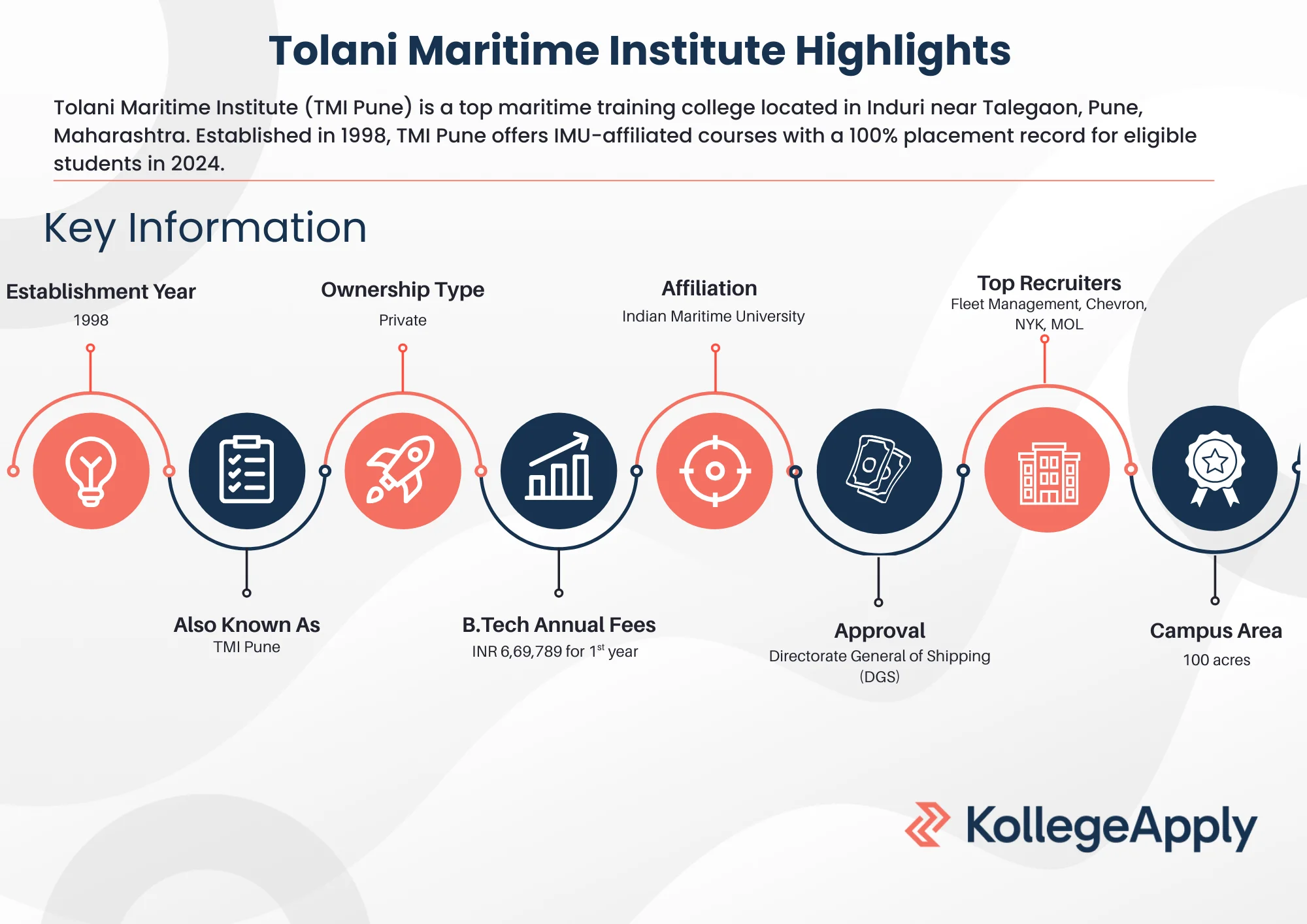 Tolani Maritime Institute Highlights

Tolani Maritime Institute (TMI Pune) is a top maritime training college located in Induri near Talegaon, Pune, Maharashtra. Established in 1998, TMI Pune offers IMU-affiliated courses with a 100% placement record for eligible students in 2024.

Key Information

Establishment Year
1998

Ownership Type
Private

Affiliation
Indian Maritime University

Top Recruiters
Fleet Management, Chevron, NYK, MOL

Also Known As
TMI Pune

B.Tech Annual Fees
INR 6,69,789 for 1$^{st}$ year

Approval
Directorate General of Shipping (DGS)

Campus Area
100 acres

KollegeApply